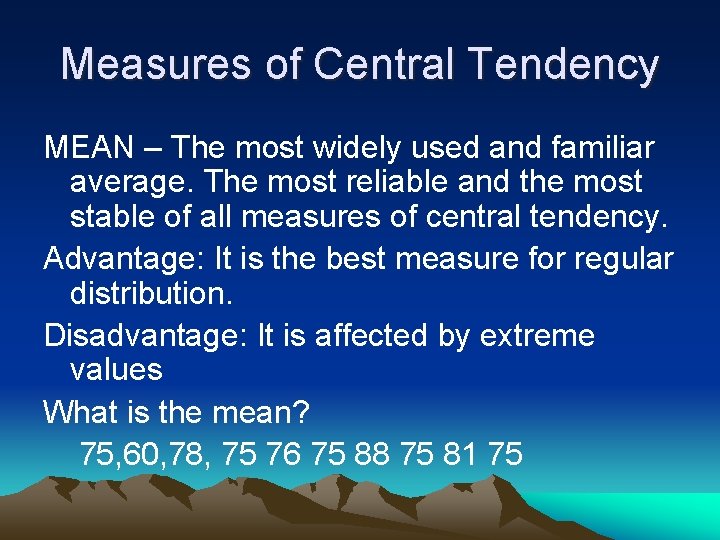 Measures of Central Tendency

MEAN – The most widely used and familiar average. The most reliable and the most stable of all measures of central tendency.

Advantage: It is the best measure for regular distribution.

Disadvantage: It is affected by extreme values

What is the mean?

75,60,78, 75 76 75 88 75 81 75